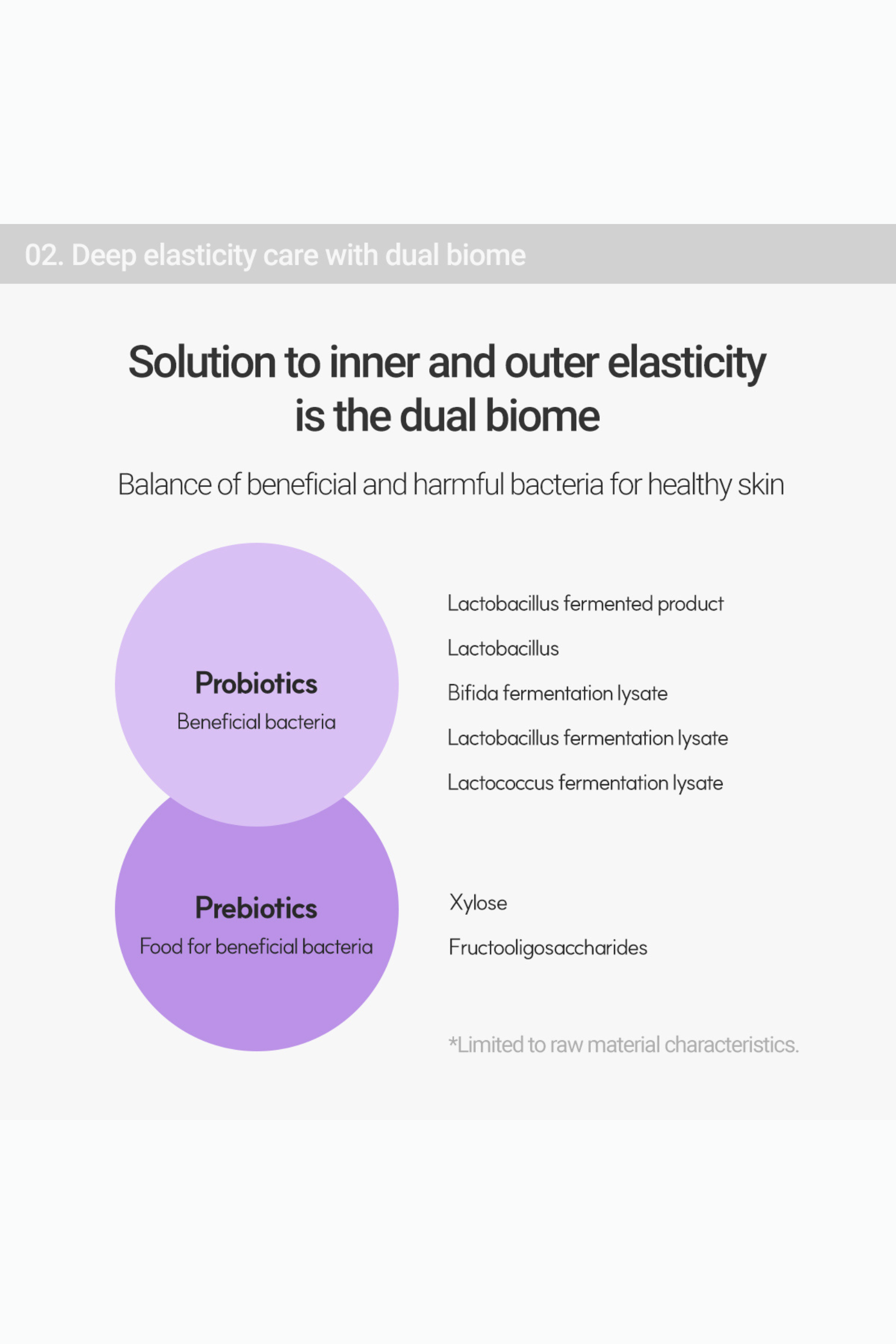 02. Deep elasticity care with dual biome

Solution to inner and outer elasticity is the dual biome

Balance of beneficial and harmful bacteria for healthy skin

Probiotics
Beneficial bacteria

Lactobacillus fermented product
Lactobacillus
Bifida fermentation lysate
Lactobacillus fermentation lysate
Lactococcus fermentation lysate

Prebiotics
Food for beneficial bacteria

Xylose
Fructooligosaccharides

*Limited to raw material characteristics.